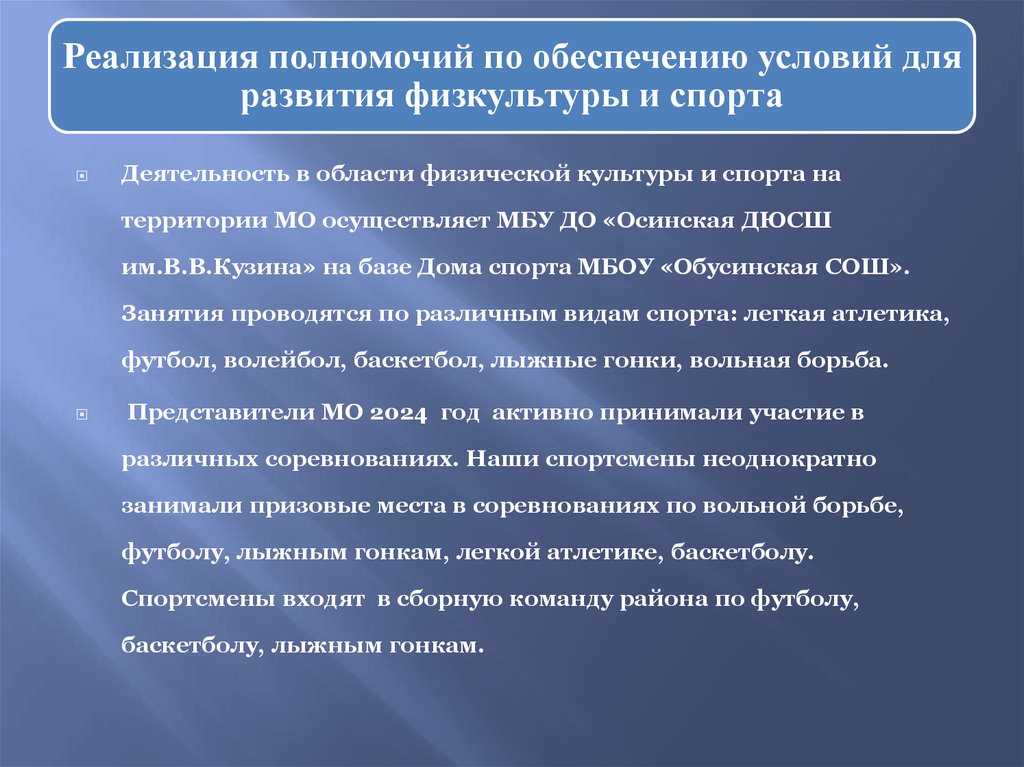 Реализация полномочий по обеспечению условий для развития физкультуры и спорта

Деятельность в области физической культуры и спорта на территории МО осуществляет МБУ ДО «Осинская ДЮСШ им.В.В.Кузина» на базе Дома спорта МБОУ «Обусинская СОШ». Занятия проводятся по различным видам спорта: легкая атлетика, футбол, волейбол, баскетбол, лыжные гонки, вольная борьба.

Представители МО 2024 год активно принимали участие в различных соревнованиях. Наши спортсмены неоднократно занимали призовые места в соревнованиях по вольной борьбе, футболу, лыжным гонкам, легкой атлетике, баскетболу. Спортсмены входят в сборную команду района по футболу, баскетболу, лыжным гонкам.